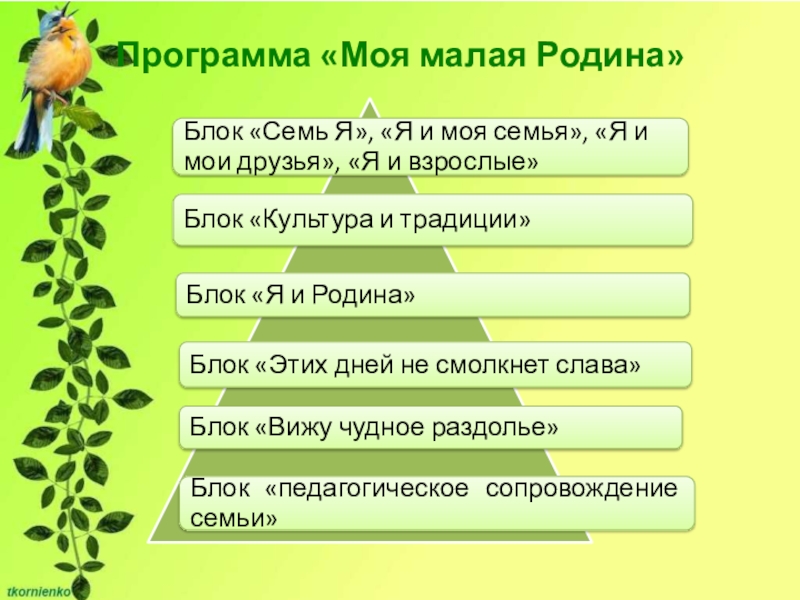 Программа «Моя малая Родина»

Блок «Семь Я», «Я и моя семья», «Я и мои друзья», «Я и взрослые»

Блок «Культура и традиции»

Блок «Я и Родина»

Блок «Этих дней не смолкнет слава»

Блок «Вижу чудное раздолье»

Блок «педагогическое сопровождение семьи»

tkornienko